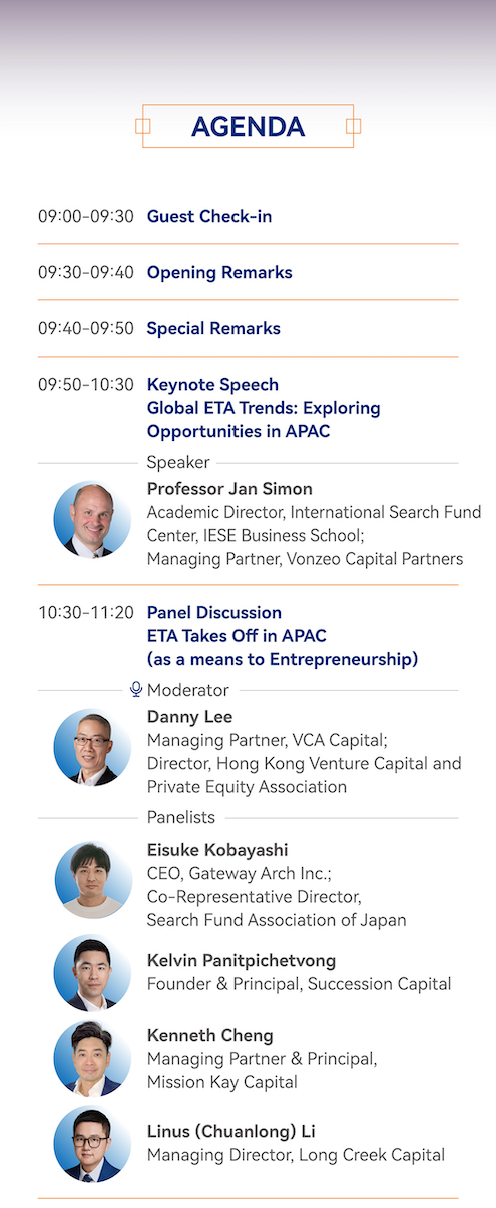 AGENDA

09:00-09:30 Guest Check-in

09:30-09:40 Opening Remarks

09:40-09:50 Special Remarks

09:50-10:30 Keynote Speech
Global ETA Trends: Exploring Opportunities in APAC

Speaker

Professor Jan Simon
Academic Director, International Search Fund Center, IESE Business School;
Managing Partner, Vonzeo Capital Partners

10:30-11:20 Panel Discussion
ETA Takes Off in APAC
(as a means to Entrepreneurship)

Moderator

Danny Lee
Managing Partner, VCA Capital;
Director, Hong Kong Venture Capital and Private Equity Association

Panelists

Eisuke Kobayashi
CEO, Gateway Arch Inc.;
Co-Representative Director,
Search Fund Association of Japan

Kelvin Panitpichetvong
Founder & Principal, Succession Capital

Kenneth Cheng
Managing Partner & Principal,
Mission Kay Capital

Linus (Chuanlong) Li
Managing Director, Long Creek Capital